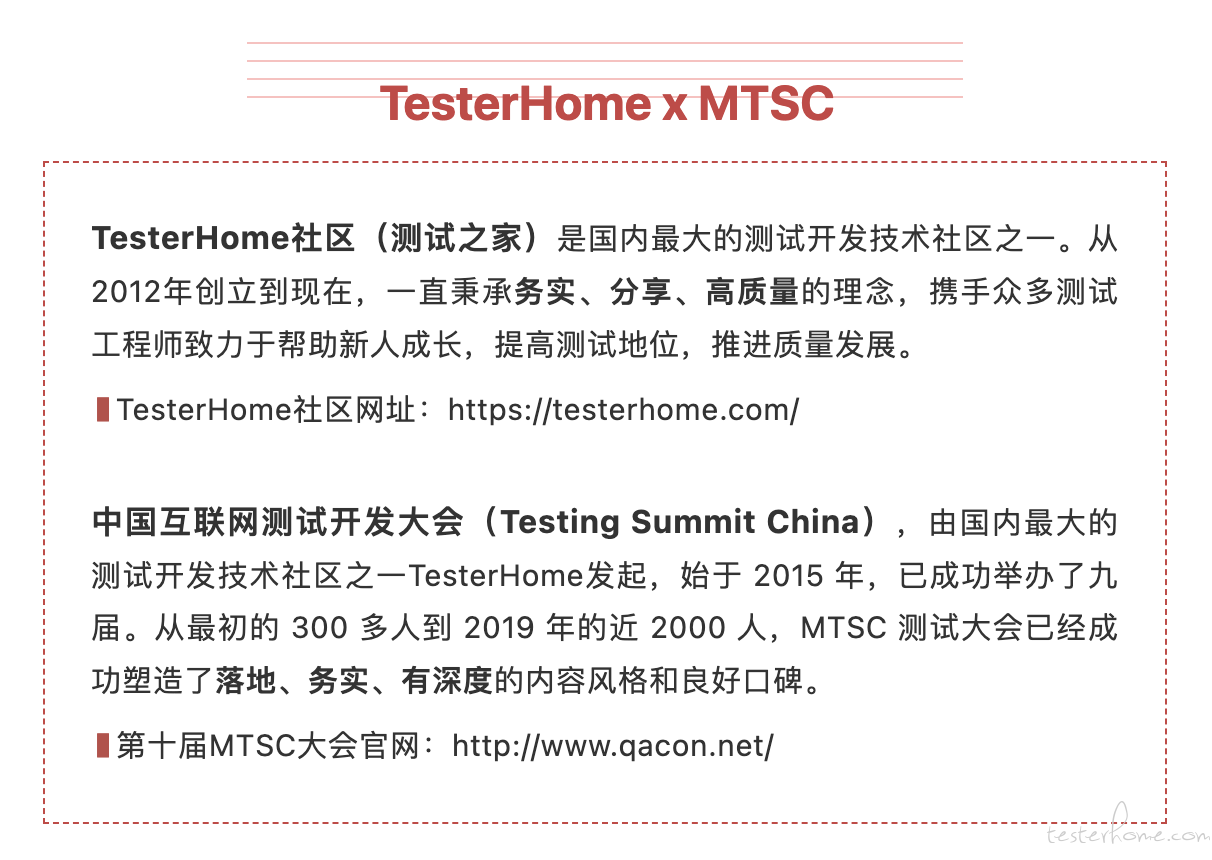 TesterHome x MTSC

TesterHome社区（测试之家）是国内最大的测试开发技术社区之一。从2012年创立到现在，一直秉承务实、分享、高质量的理念，携手众多测试工程师致力于帮助新人成长，提高测试地位，推进质量发展。

TesterHome社区网址：https://testerhome.com/

中国互联网测试开发大会（Testing Summit China），由国内最大的测试开发技术社区之一TesterHome发起，始于 2015 年，已成功举办了九届。从最初的 300 多人到 2019 年的近 2000 人，MTSC 测试大会已经成功塑造了落地、务实、有深度的内容风格和良好口碑。

第十届MTSC大会官网：http://www.qacon.net/

testerhome.com